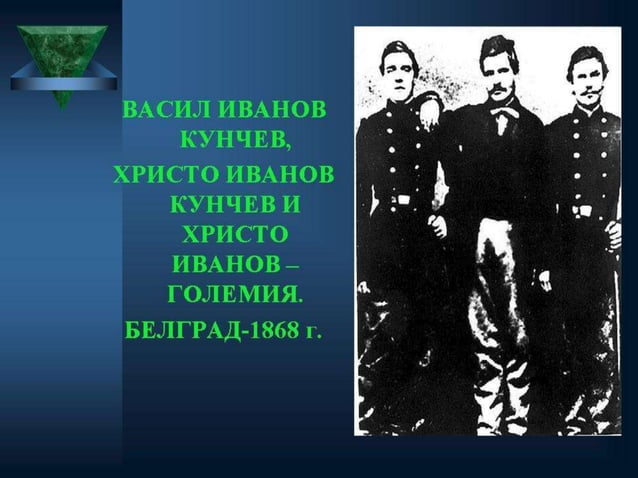 ВАСИЛ ИВАНОВ КУНЧЕВ, ХРИСТО ИВАНОВ КУНЧЕВ И ХРИСТО ИВАНОВ – ГОЛЕМИЯ.

БЕЛГРАД-1868 г.